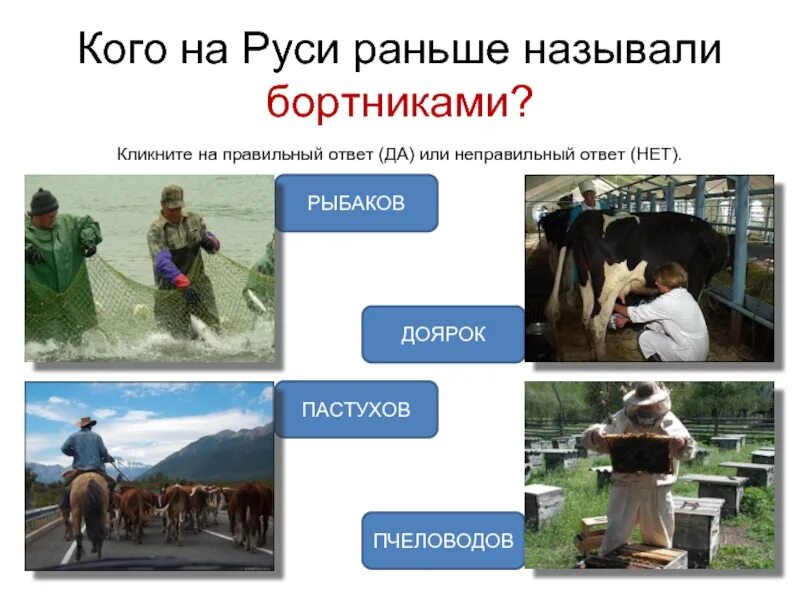 Кого на Руси раньше называли бортниками?

Кликните на правильный ответ (ДА) или неправильный ответ (НЕТ).

РЫБАКОВ

ДОЯРОК

ПАСТУХОВ

ПЧЕЛОВОДОВ